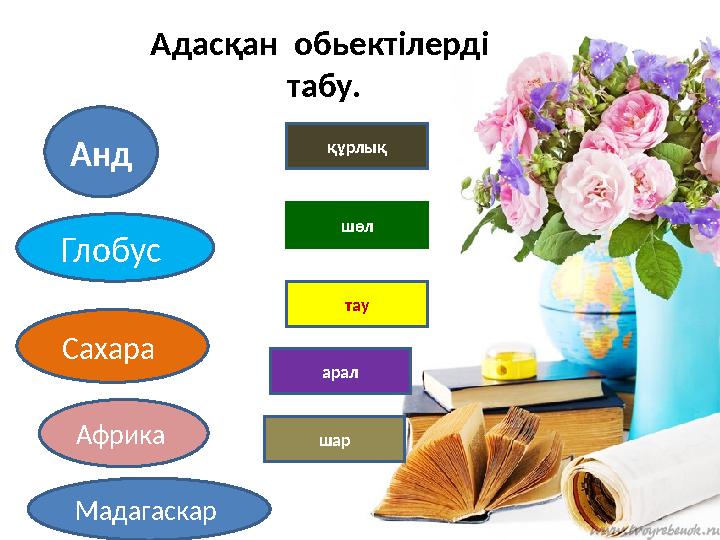 Адасқан обьектілерді табу.

Анд

Глобус

Сахара

Африка

Мадагаскар

құрлық

шөл

тау

арал

шар

www.tvoyrebenok.ru